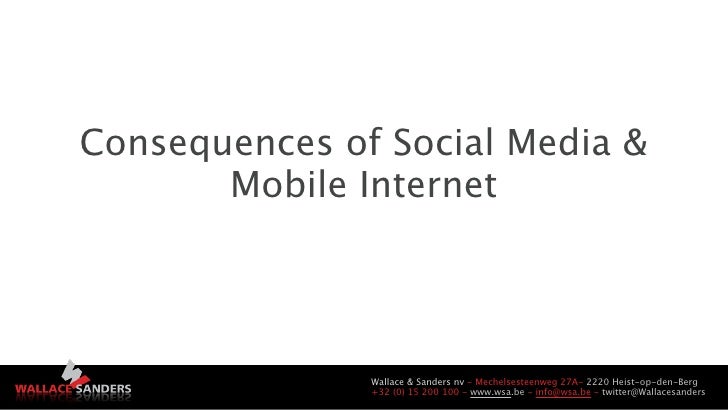 Consequences of Social Media & Mobile Internet

WALLACE SANDERS

Wallace & Sanders nv – Mechelsesteenweg 27A– 2220 Heist-op-den-Berg
+32 (0) 15 200 100 – www.wsa.be – info@wsa.be – twitter@Wallacesanders